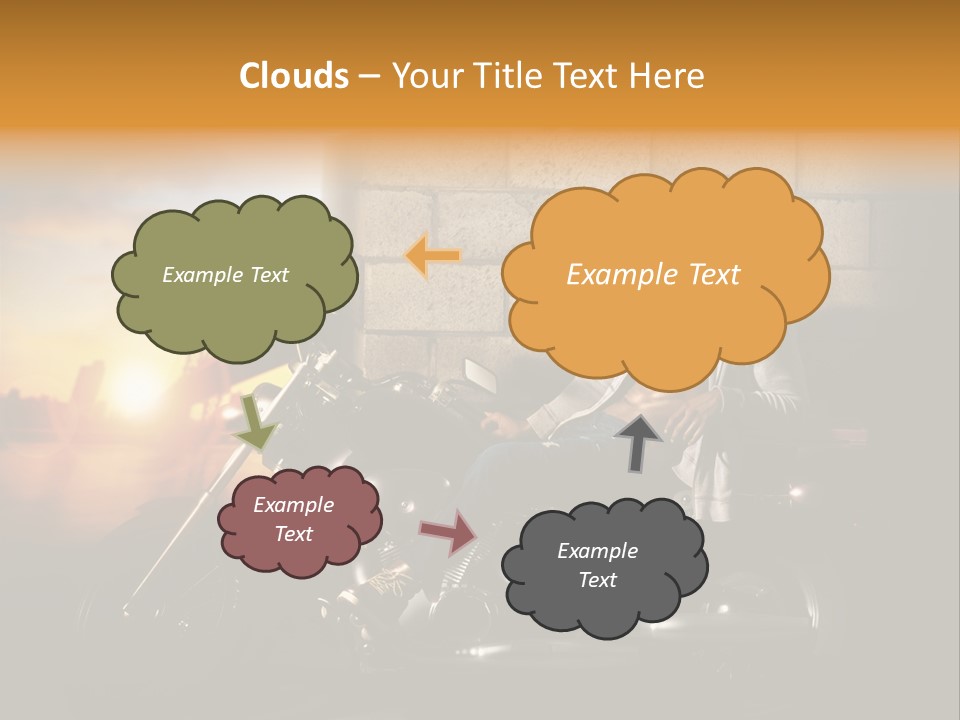 Clouds – Your Title Text Here

Example Text

Example Text

Example Text

Example Text